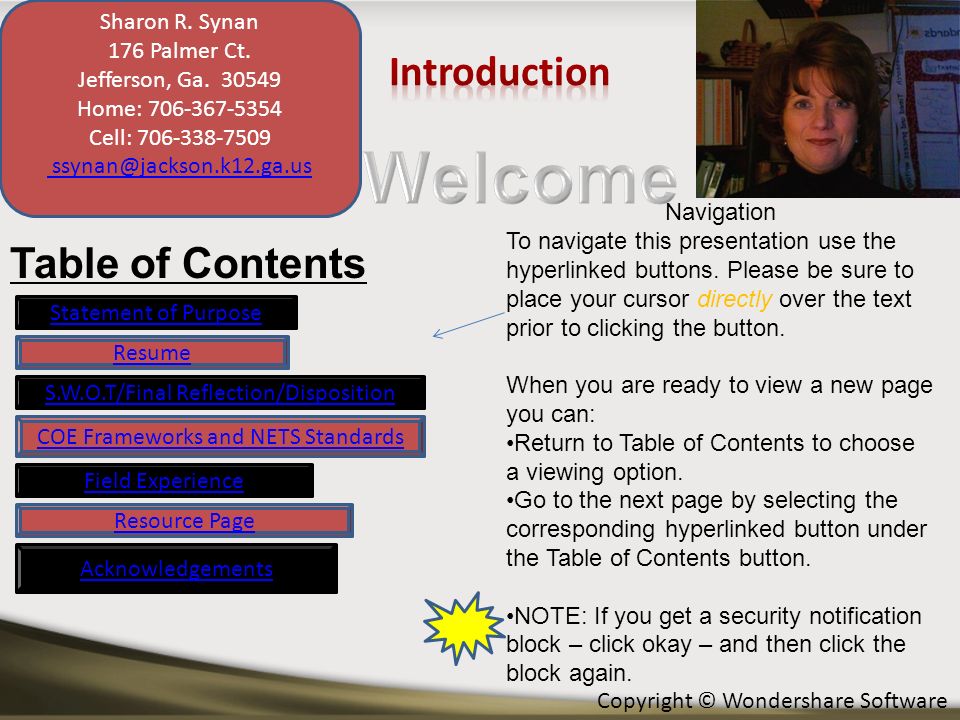 Sharon R. Synan
176 Palmer Ct.
Jefferson, Ga. 30549
Home: 706-367-5354
Cell: 706-338-7509
ssynan@jackson.k12.ga.us

Introduction

Welcome

Table of Contents

Statement of Purpose

Resume

S.W.O.T/Final Reflection/Disposition

COE Frameworks and NETS Standards

Field Experience

Resource Page

Acknowledgements

Navigation
To navigate this presentation use the hyperlinked buttons. Please be sure to place your cursor directly over the text prior to clicking the button.

When you are ready to view a new page you can:
•Return to Table of Contents to choose a viewing option.
•Go to the next page by selecting the corresponding hyperlinked button under the Table of Contents button.

•NOTE: If you get a security notification block – click okay – and then click the block again.

Copyright © Wondershare Software